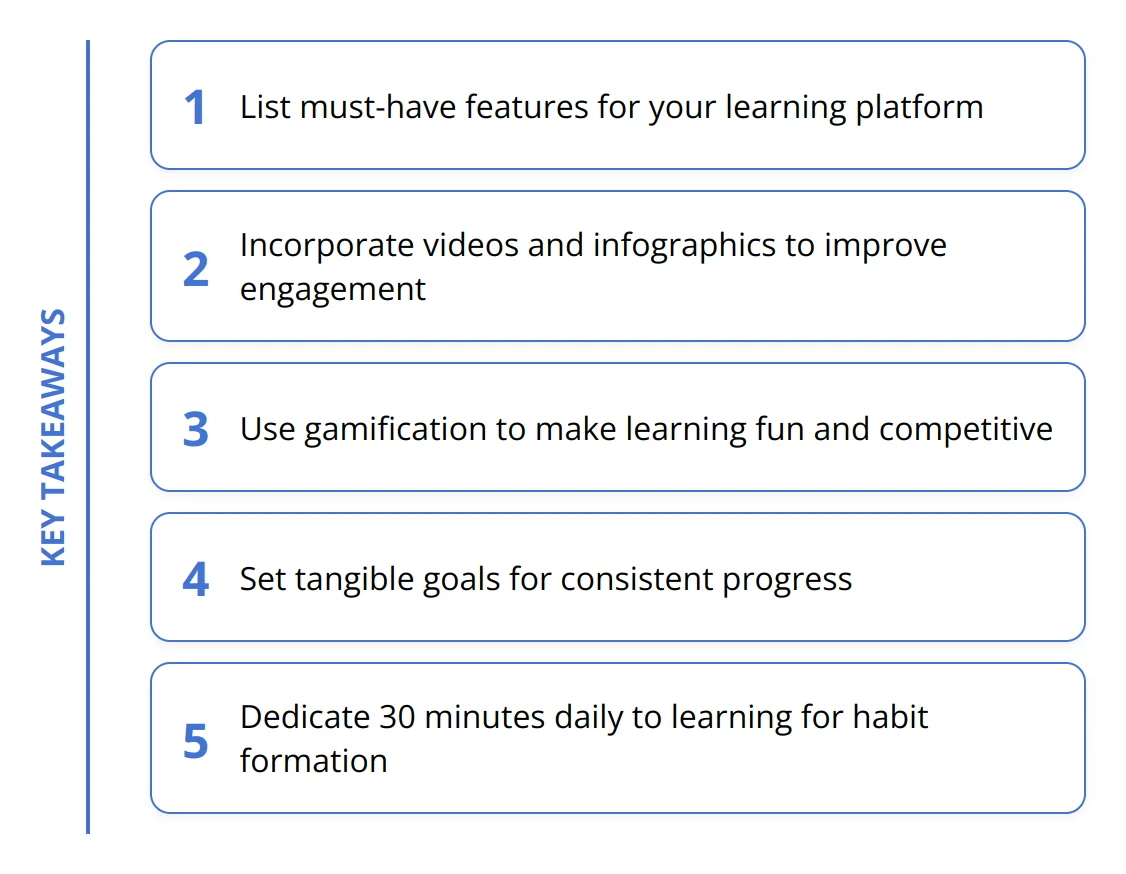 KEY TAKEAWAYS

1 List must-have features for your learning platform

2 Incorporate videos and infographics to improve engagement

3 Use gamification to make learning fun and competitive

4 Set tangible goals for consistent progress

5 Dedicate 30 minutes daily to learning for habit formation